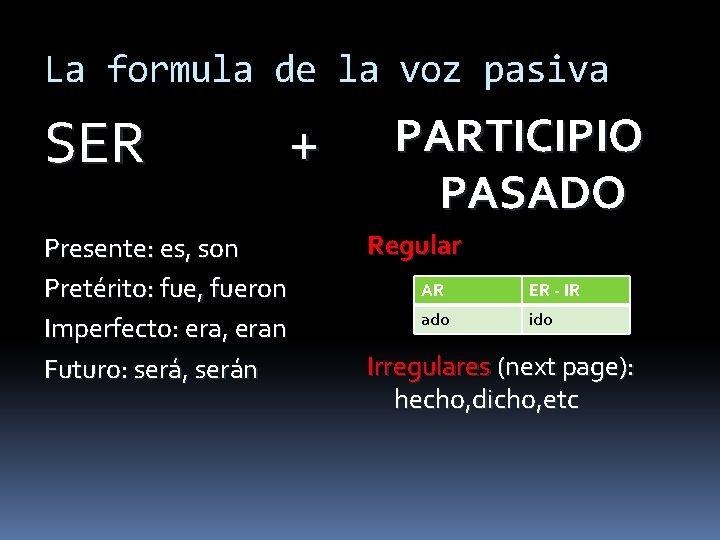 La formula de la voz pasiva

SER

+

PARTICIPIO PASADO

Presente: es, son

Pretérito: fue, fueron

Imperfecto: era, eran

Futuro: será, serán

Regular

| AR | ER - IR |
|---|---|
| ado | ido |

Irregulares (next page): hecho,dicho,etc